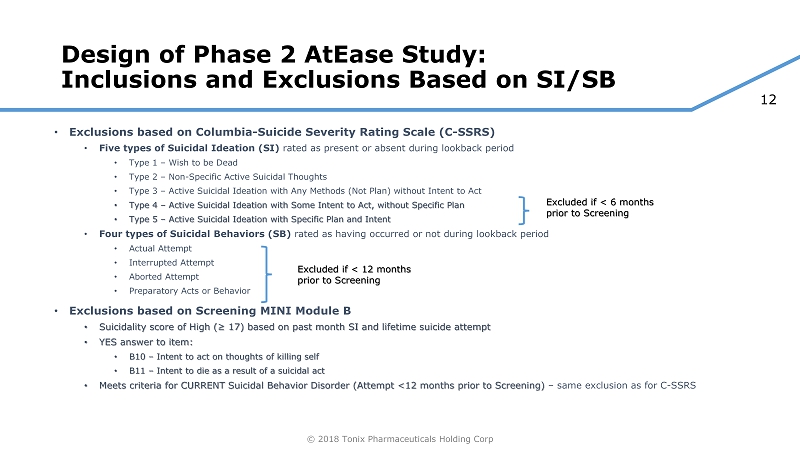 Design of Phase 2 AtEase Study:
Inclusions and Exclusions Based on SI/SB

12

• Exclusions based on Columbia-Suicide Severity Rating Scale (C-SSRS)
  • Five types of Suicidal Ideation (SI) rated as present or absent during lookback period
    • Type 1 – Wish to be Dead
    • Type 2 – Non-Specific Active Suicidal Thoughts
    • Type 3 – Active Suicidal Ideation with Any Methods (Not Plan) without Intent to Act
    • Type 4 – Active Suicidal Ideation with Some Intent to Act, without Specific Plan
    • Type 5 – Active Suicidal Ideation with Specific Plan and Intent

Excluded if < 6 months prior to Screening

  • Four types of Suicidal Behaviors (SB) rated as having occurred or not during lookback period
    • Actual Attempt
    • Interrupted Attempt
    • Aborted Attempt
    • Preparatory Acts or Behavior

Excluded if < 12 months prior to Screening

• Exclusions based on Screening MINI Module B
  • Suicidality score of High (≥ 17) based on past month SI and lifetime suicide attempt
  • YES answer to item:
    • B10 – Intent to act on thoughts of killing self
    • B11 – Intent to die as a result of a suicidal act
  • Meets criteria for CURRENT Suicidal Behavior Disorder (Attempt <12 months prior to Screening) – same exclusion as for C-SSRS

© 2018 Tonix Pharmaceuticals Holding Corp